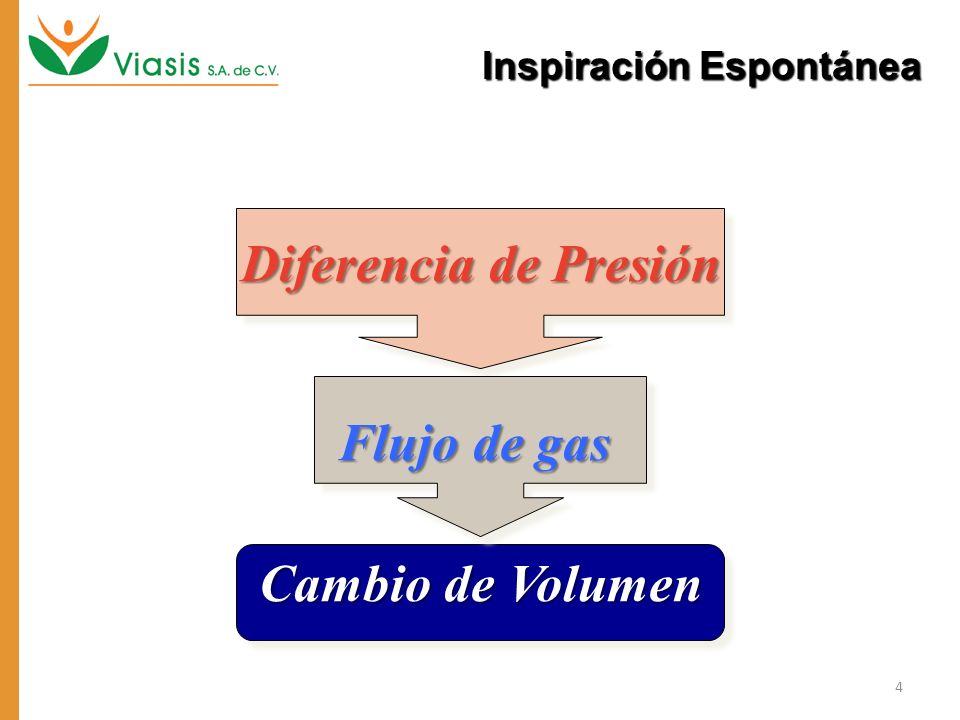 Viasis S.A. de C.V.

Inspiración Espontánea

Diferencia de Presión

Flujo de gas

Cambio de Volumen

4